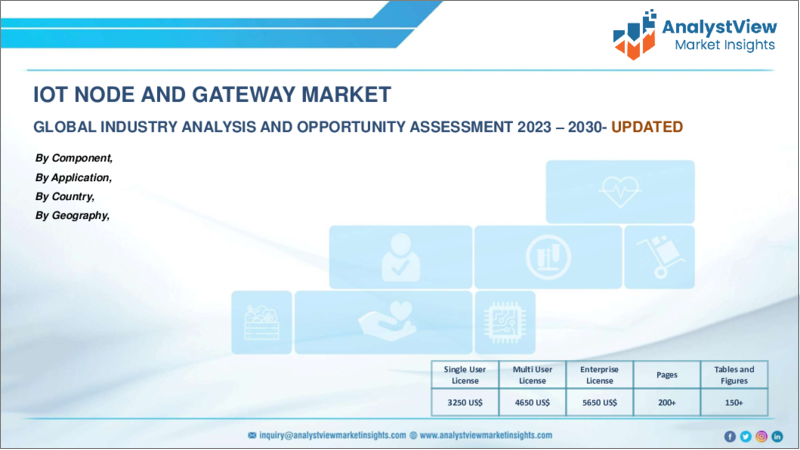 AnalystView
Market Insights

IOT NODE AND GATEWAY MARKET

GLOBAL INDUSTRY ANALYSIS AND OPPORTUNITY ASSESSMENT 2023 – 2030- UPDATED

By Component,
By Application,
By Country,
By Geography,

| Single User License | Multi User License | Enterprise License | Pages | Tables and Figures |
|---|---|---|---|---|
| 3250 US$ | 4650 US$ | 5650 US$ | 200+ | 150+ |

inquiry@analystviewmarketinsights.com www.analystviewmarketinsights.com